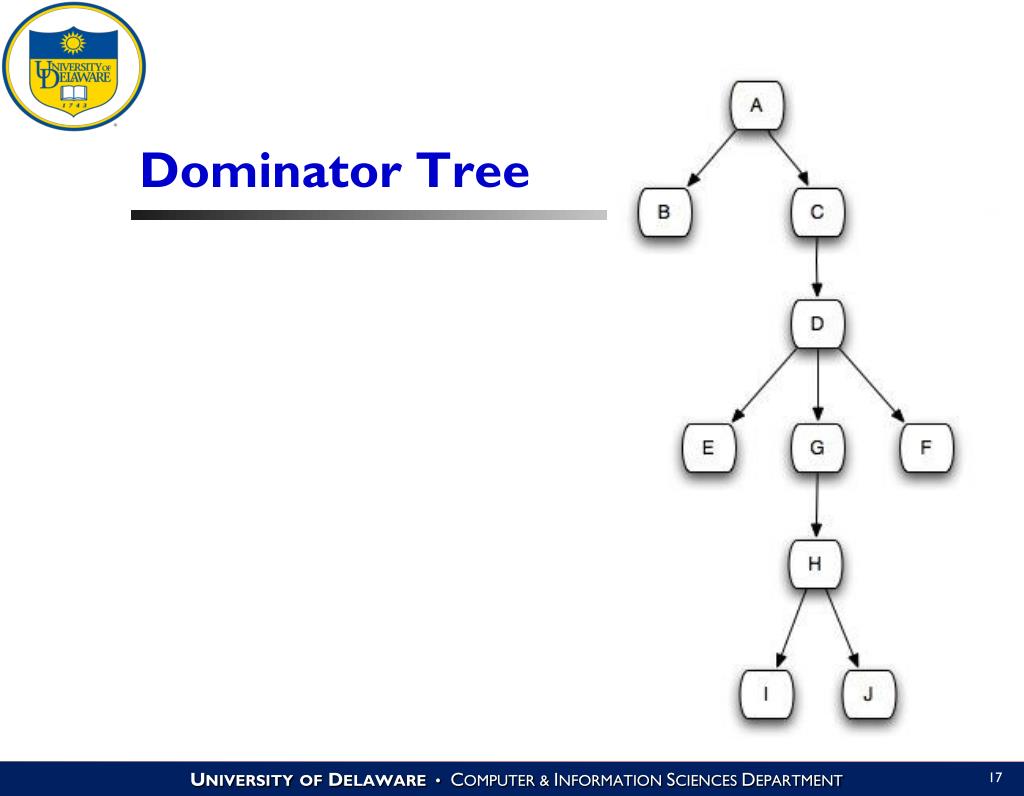 UNIVERSITY OF DELAWARE
1743

Dominator Tree

A
B
C
D
E
G
F
H
I
J

UNIVERSITY OF DELAWARE • COMPUTER & INFORMATION SCIENCES DEPARTMENT

17